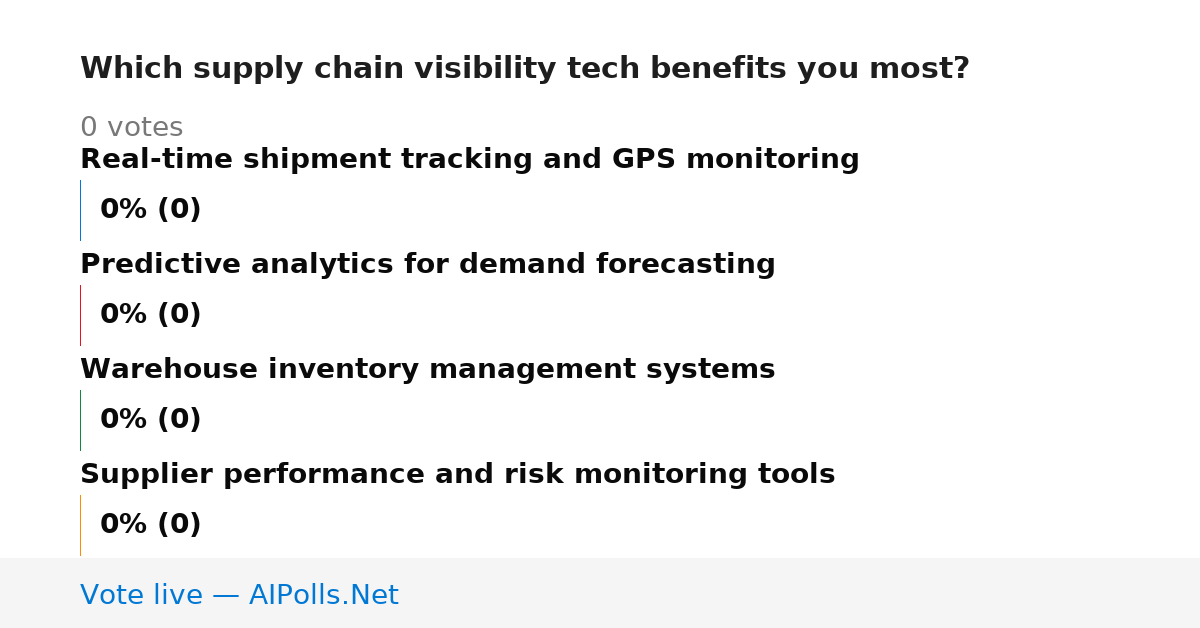 Which supply chain visibility tech benefits you most?

0 votes

Real-time shipment tracking and GPS monitoring

0% (0)

Predictive analytics for demand forecasting

0% (0)

Warehouse inventory management systems

0% (0)

Supplier performance and risk monitoring tools

0% (0)

Vote live — AIPolls.Net